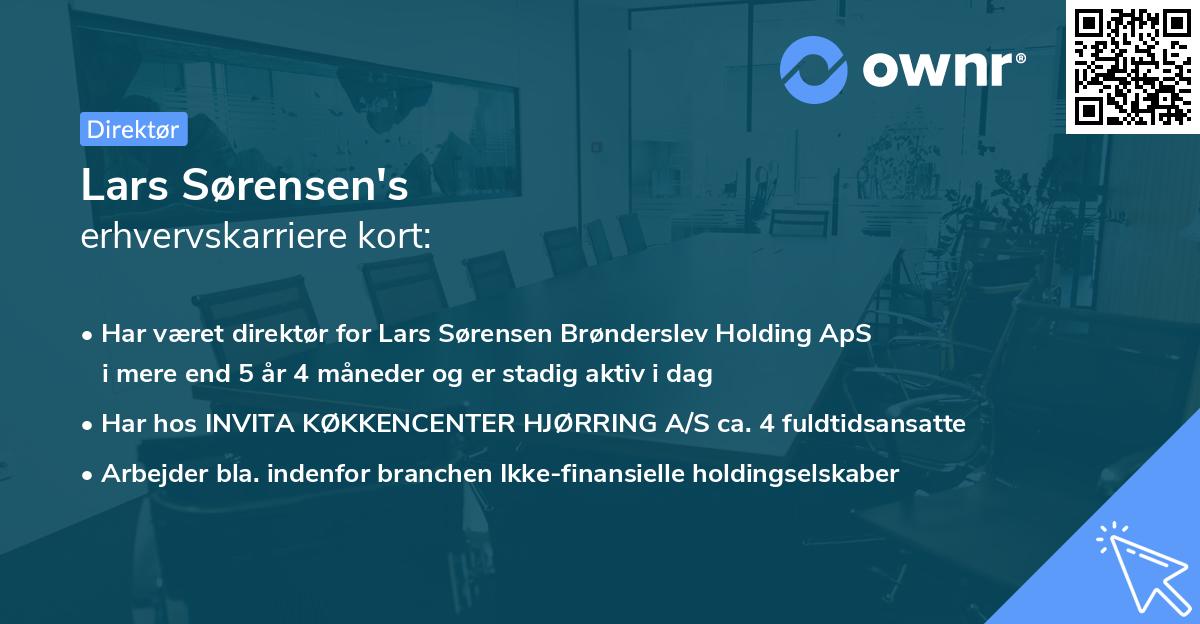 ownr®

Direktør

Lars Sørensen's
erhvervskarriere kort:

• Har været direktør for Lars Sørensen Brønderslev Holding ApS i mere end 5 år 4 måneder og er stadig aktiv i dag
• Har hos INVITA KØKKENCENTER HJØRRING A/S ca. 4 fuldtidsansatte
• Arbejder bla. indenfor branchen Ikke-finansielle holdingselskaber